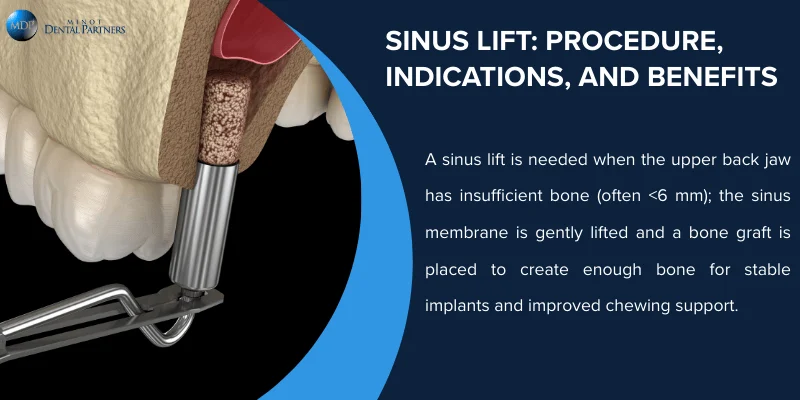 MDP MINOT DENTAL PARTNERS

SINUS LIFT: PROCEDURE, INDICATIONS, AND BENEFITS

A sinus lift is needed when the upper back jaw has insufficient bone (often <6 mm); the sinus membrane is gently lifted and a bone graft is placed to create enough bone for stable implants and improved chewing support.